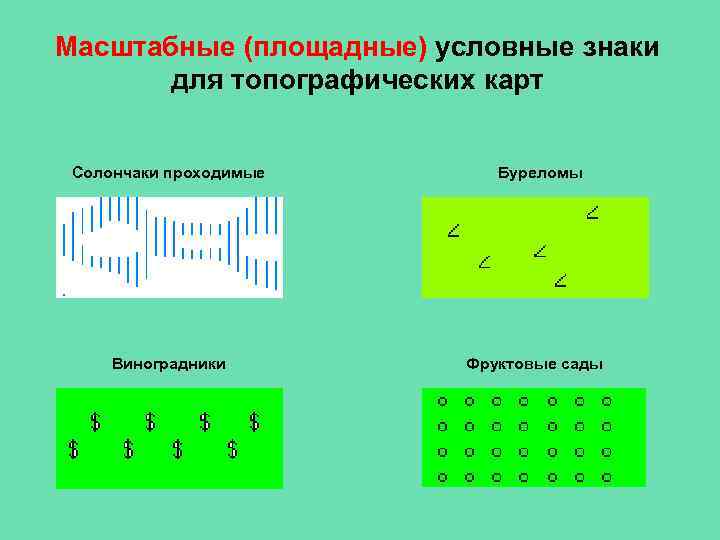 Масштабные (площадные) условные знаки для топографических карт

Солончаки проходимые

Буреломы

Виноградники

Фруктовые сады